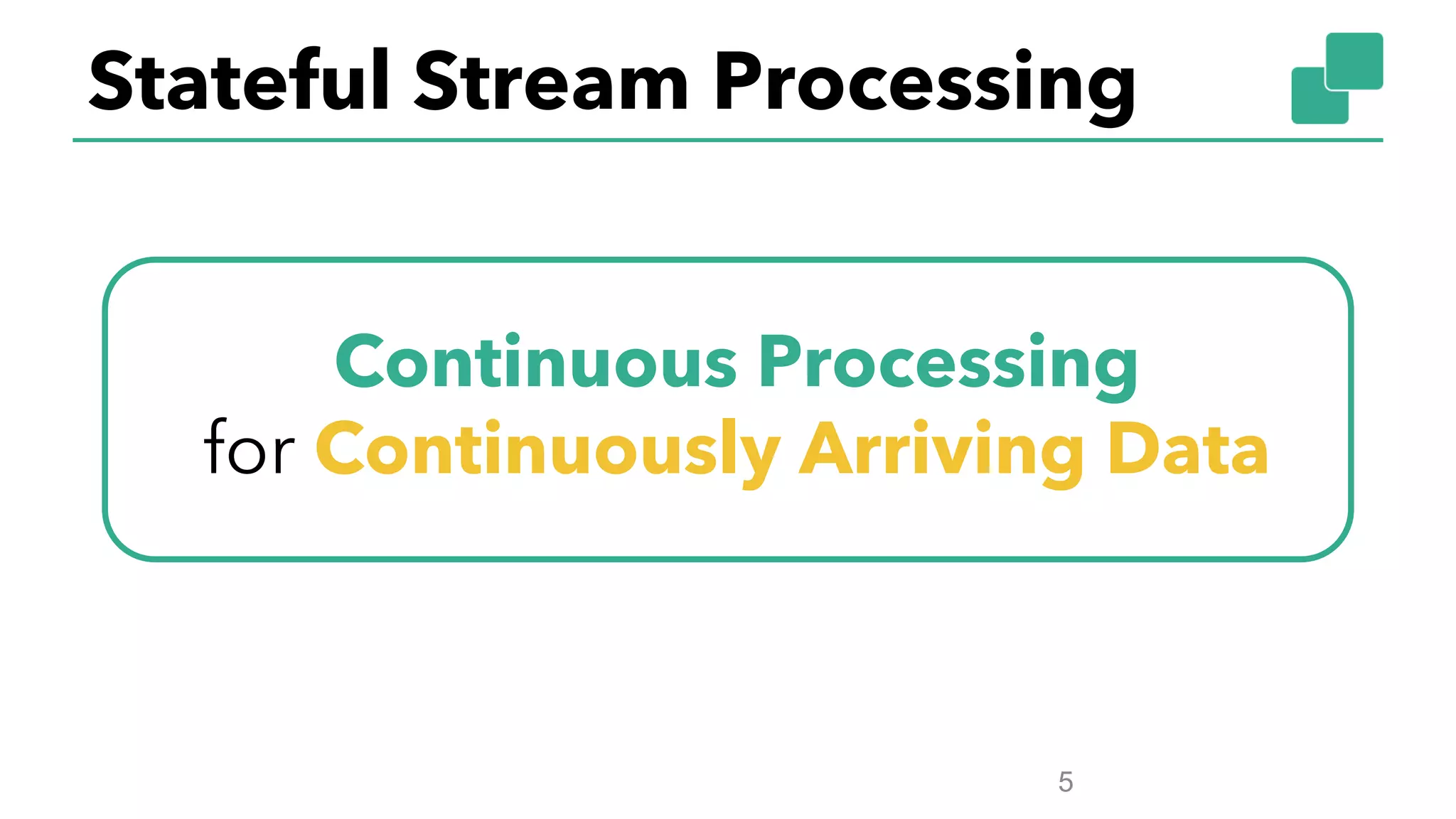 Stateful Stream Processing

Continuous Processing
for Continuously Arriving Data

5